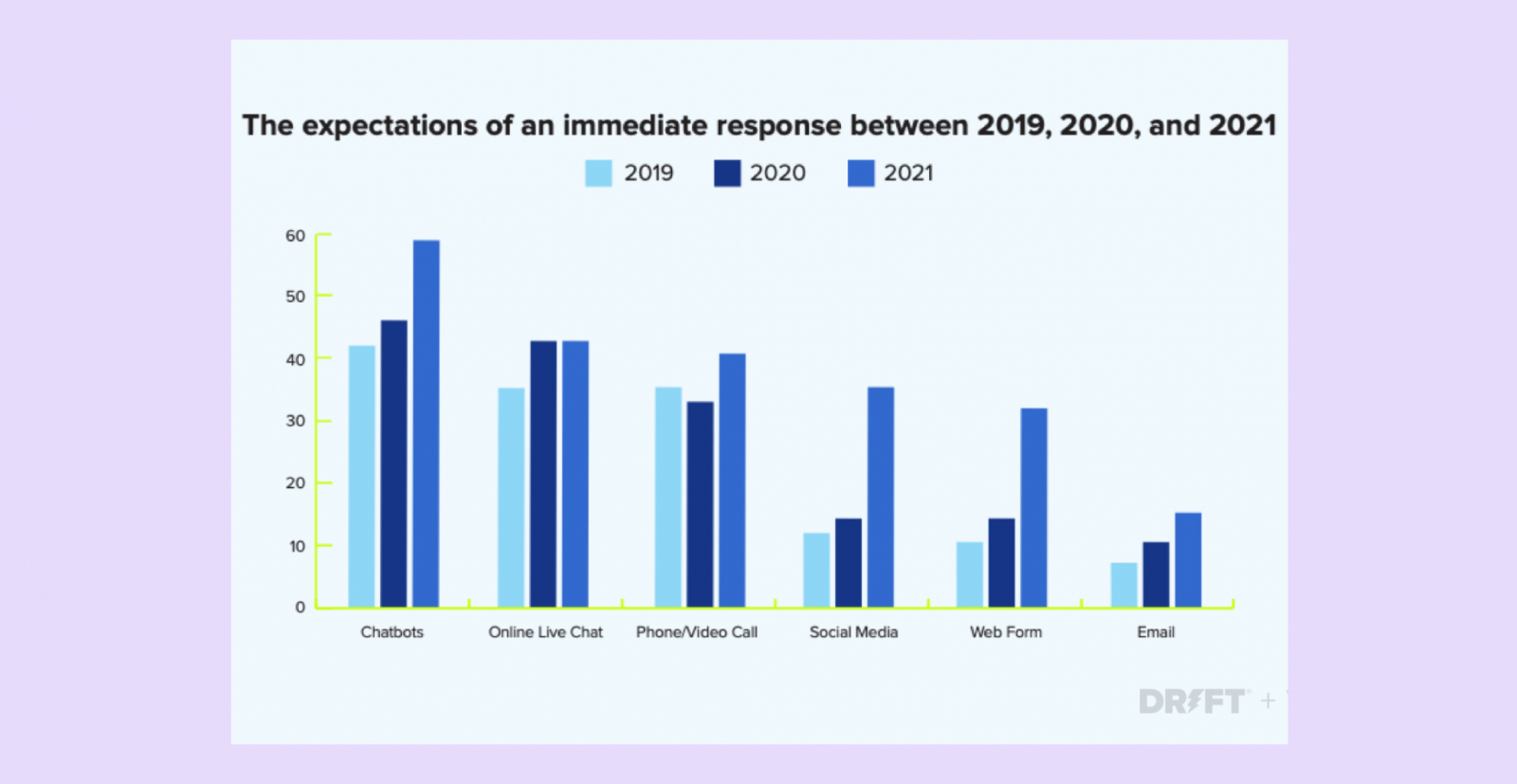 The expectations of an immediate response between 2019, 2020, and 2021

2019 2020 2021

60
50
40
30
20
10
0

Chatbots
Online Live Chat
Phone/Video Call
Social Media
Web Form
Email

DRIFT +